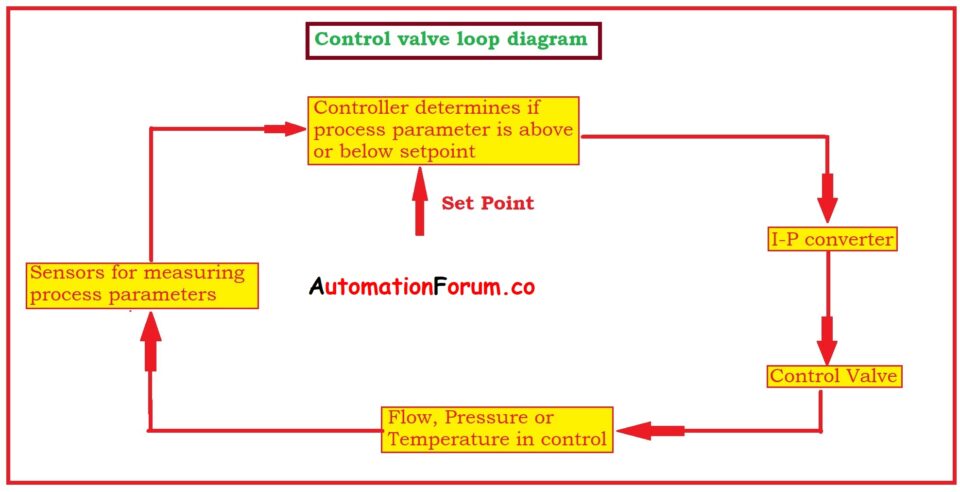 Control valve loop diagram

Controller determines if process parameter is above or below setpoint

Set Point

I-P converter

Sensors for measuring process parameters

AutomationForum.co

Control Valve

Flow, Pressure or Temperature in control